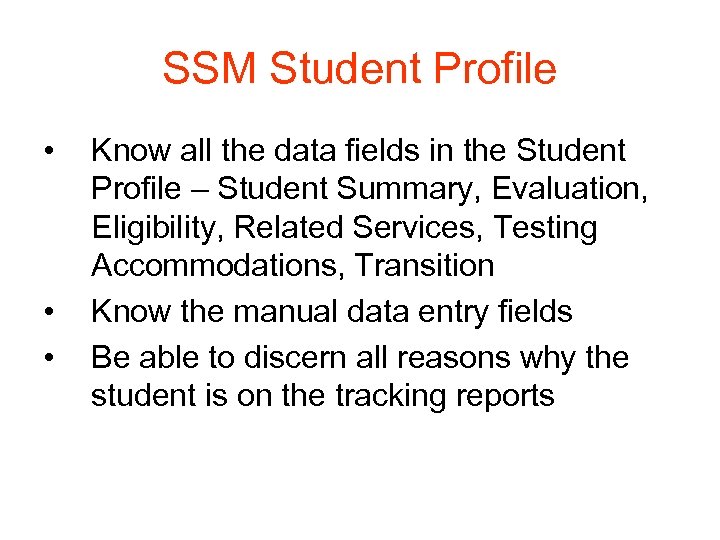 SSM Student Profile

• Know all the data fields in the Student Profile – Student Summary, Evaluation, Eligibility, Related Services, Testing Accommodations, Transition
• Know the manual data entry fields
• Be able to discern all reasons why the student is on the tracking reports